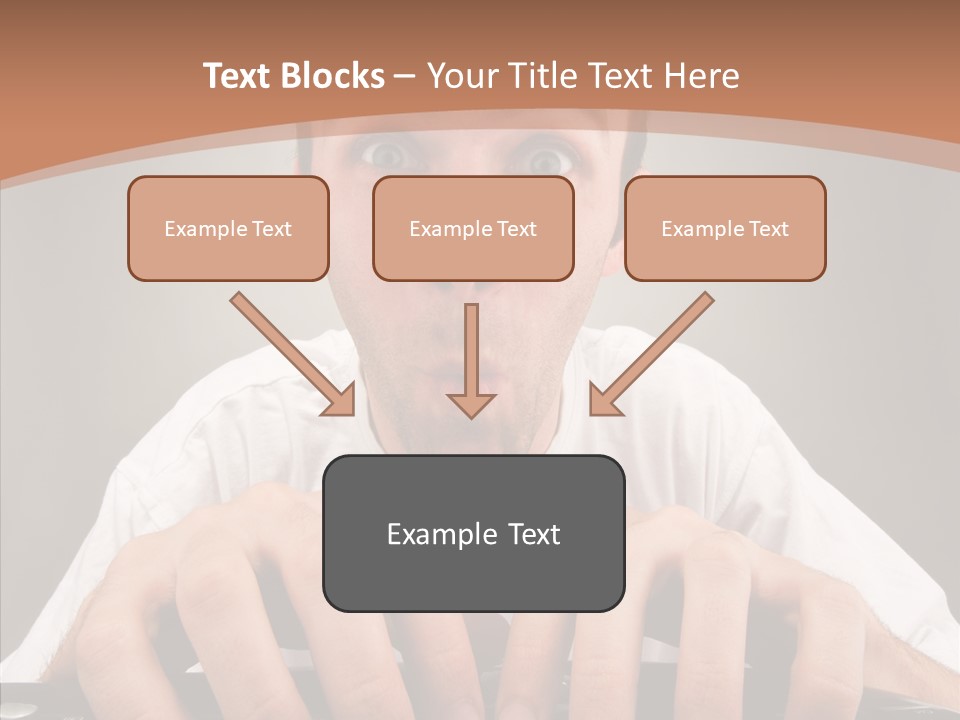 Text Blocks – Your Title Text Here

Example Text

Example Text

Example Text

Example Text